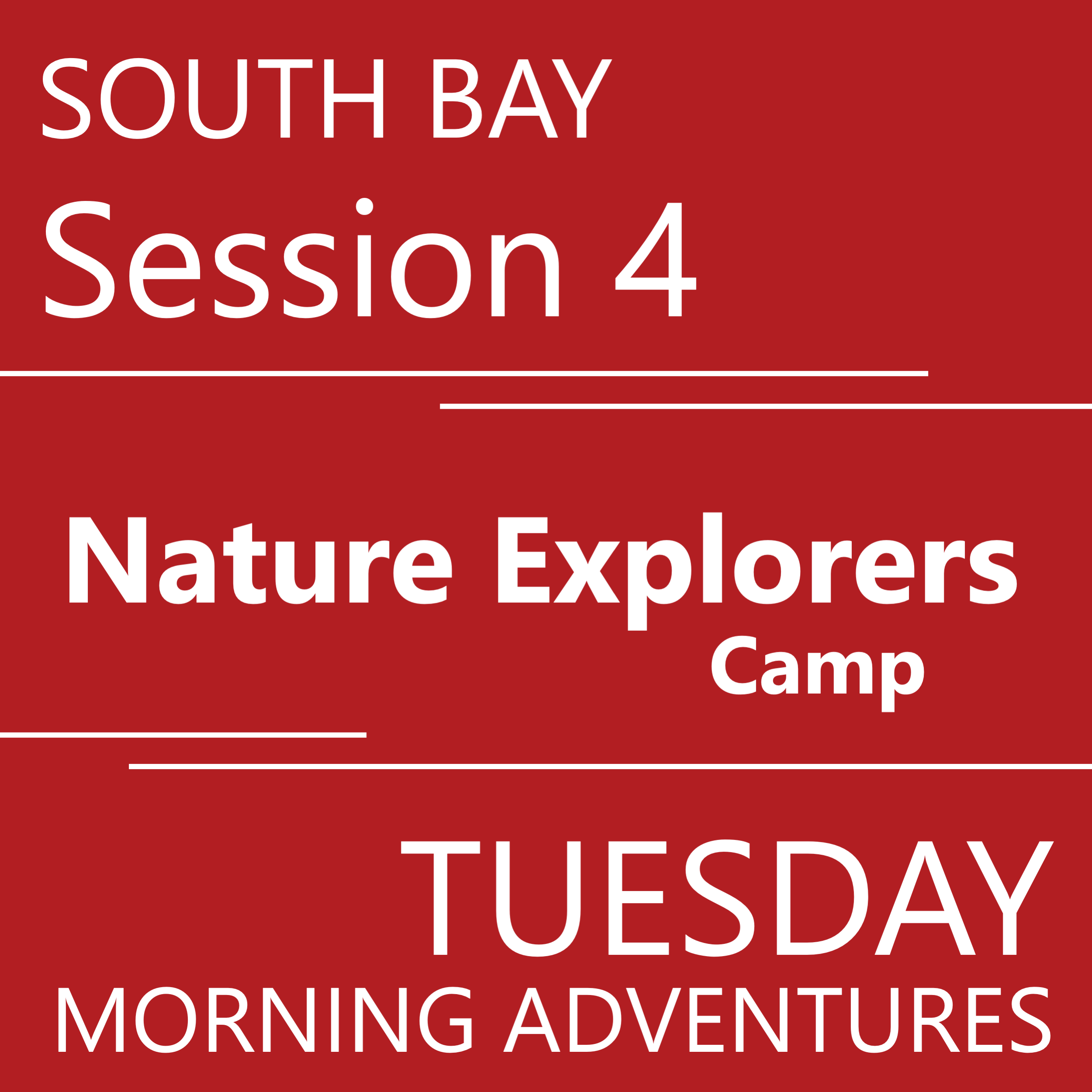 SOUTH BAY
Session 4

Nature Explorers
Camp

TUESDAY
MORNING ADVENTURES